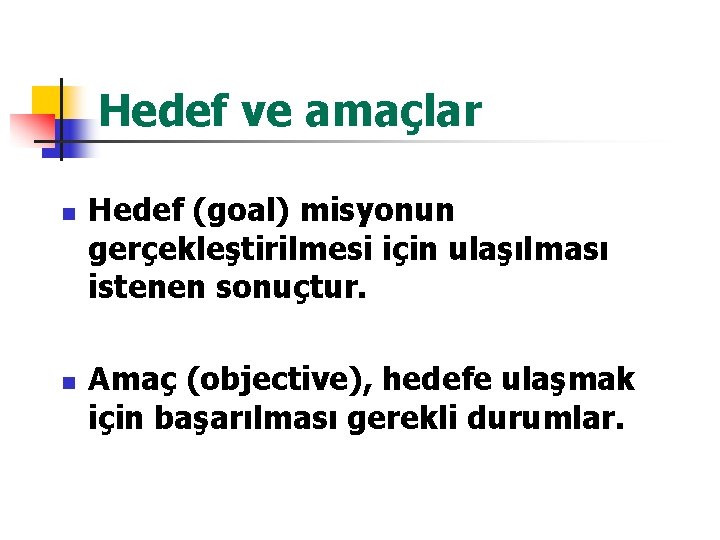 Hedef ve amaçlar

Hedef (goal) misyonun gerçekleştirilmesi için ulaşılması istenen sonuçtur.

Amaç (objective), hedefe ulaşmak için başarılması gerekli durumlar.